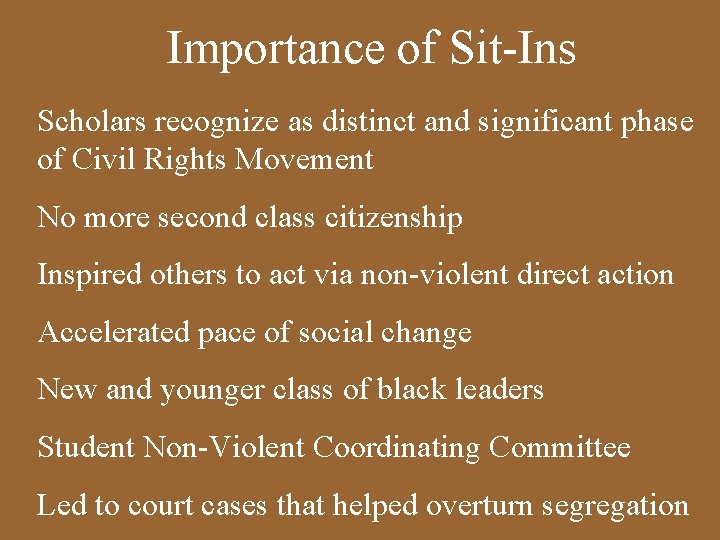 Importance of Sit-Ins

Scholars recognize as distinct and significant phase of Civil Rights Movement

No more second class citizenship

Inspired others to act via non-violent direct action

Accelerated pace of social change

New and younger class of black leaders

Student Non-Violent Coordinating Committee

Led to court cases that helped overturn segregation